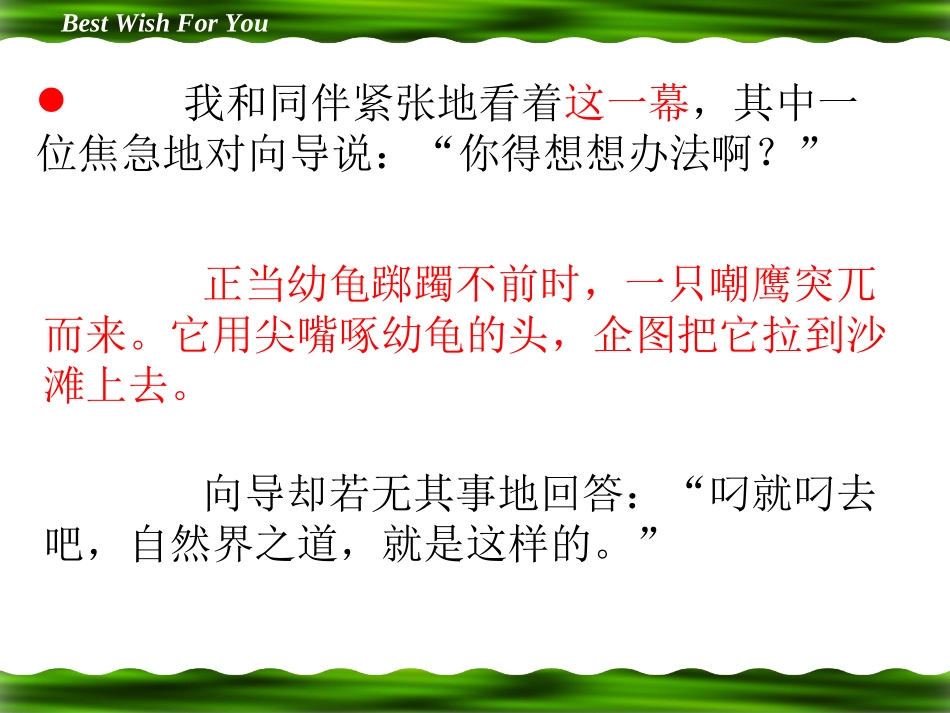 Best Wish For You

我和同伴紧张地看着这一幕，其中一位焦急地对向导说：“你得想想办法啊？”

正当幼龟踯躅不前时，一只嘲鹰突兀而来。它用尖嘴啄幼龟的头，企图把它拉到沙滩上去。

向导却若无其事地回答：“叼就叼去吧，自然界之道，就是这样的。”